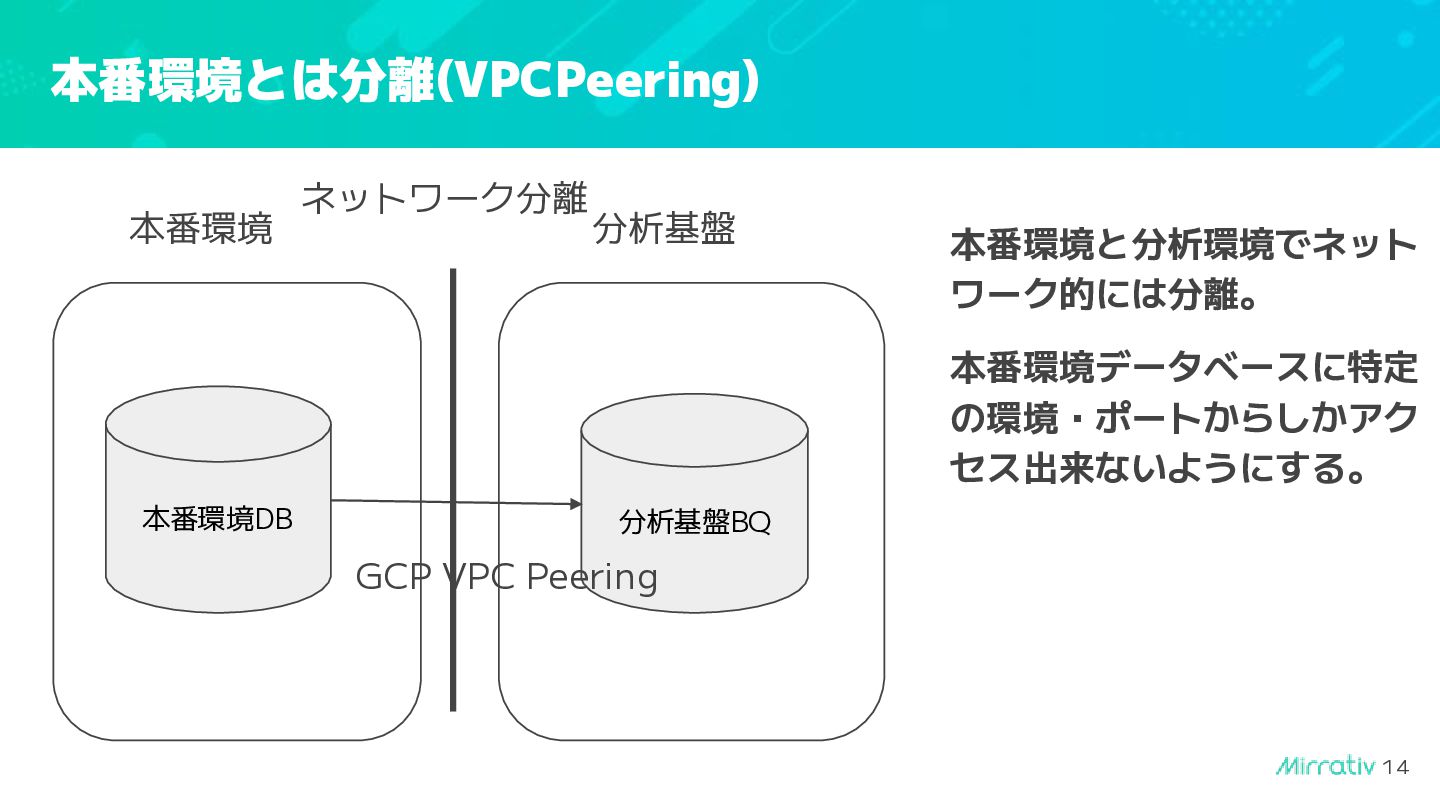 本番環境とは分離(VPCPeering)

ネットワーク分離

本番環境

分析基盤

本番環境DB

分析基盤BQ

GCP VPC Peering

本番環境と分析環境でネットワーク的には分離。

本番環境データベースに特定の環境・ポートからしかアクセス出来ないようにする。

Mirrativ 14